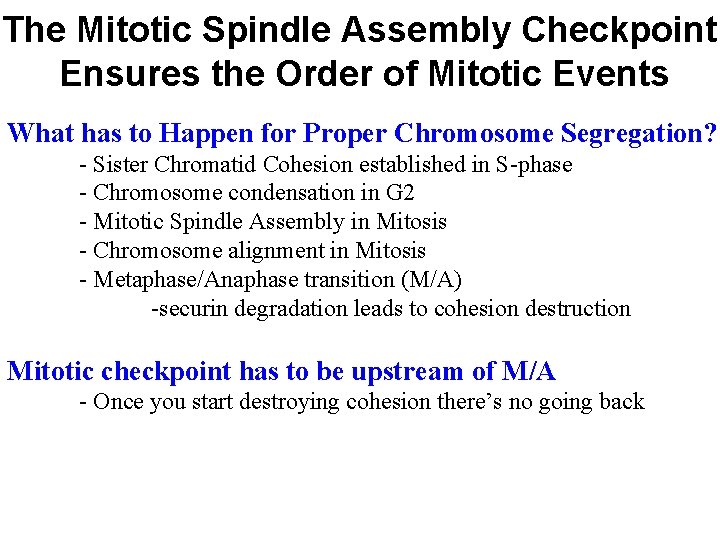 The Mitotic Spindle Assembly Checkpoint Ensures the Order of Mitotic Events

What has to Happen for Proper Chromosome Segregation?
- Sister Chromatid Cohesion established in S-phase
- Chromosome condensation in G2
- Mitotic Spindle Assembly in Mitosis
- Chromosome alignment in Mitosis
- Metaphase/Anaphase transition (M/A)
-securin degradation leads to cohesion destruction

Mitotic checkpoint has to be upstream of M/A
- Once you start destroying cohesion there's no going back